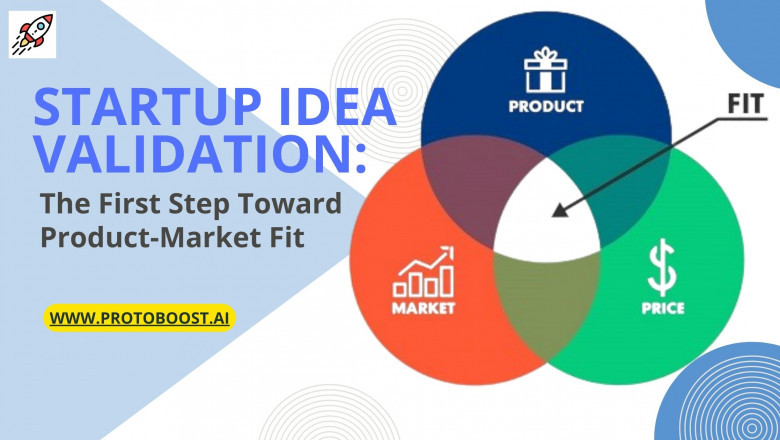 STARTUP IDEA VALIDATION:

The First Step Toward Product-Market Fit

WWW.PROTOBOOST.AI

PRODUCT

FIT

MARKET

PRICE